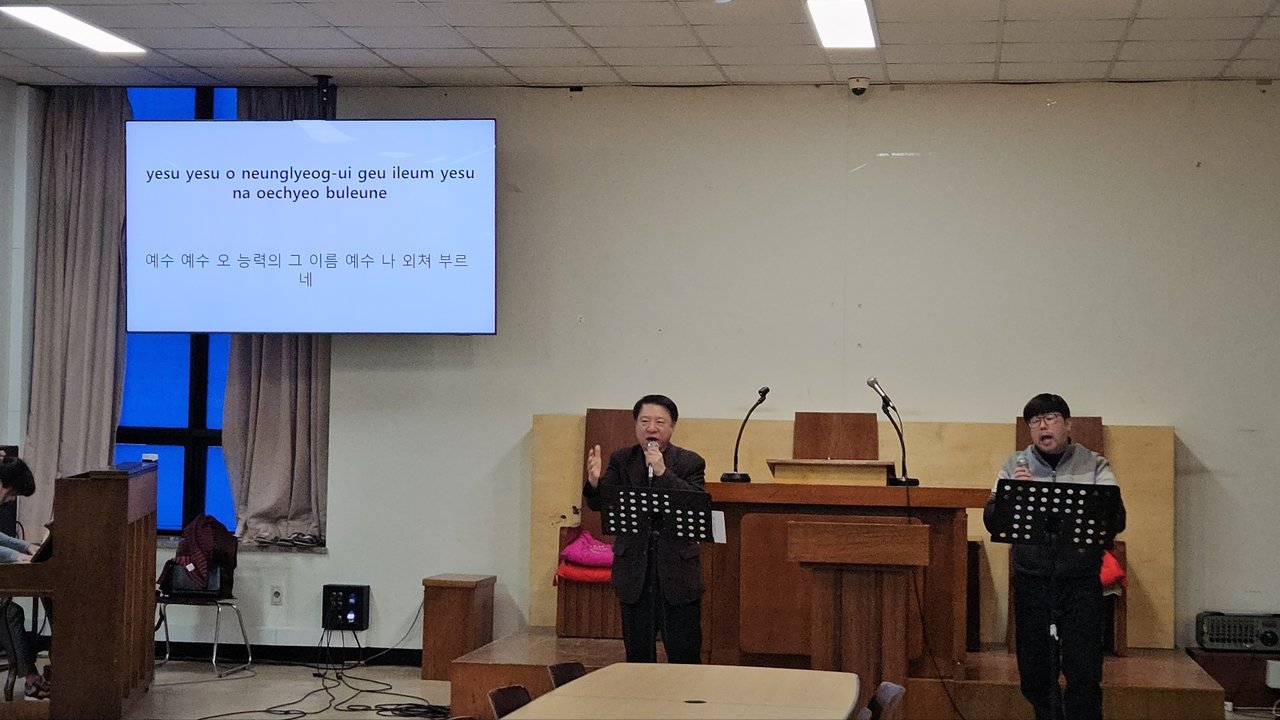 yesu yesu o neunglyeog-ui geu ileum yesu na oechyeo buleune

예수 예수 오 능력의 그 이름 예수 나 외쳐 부르네